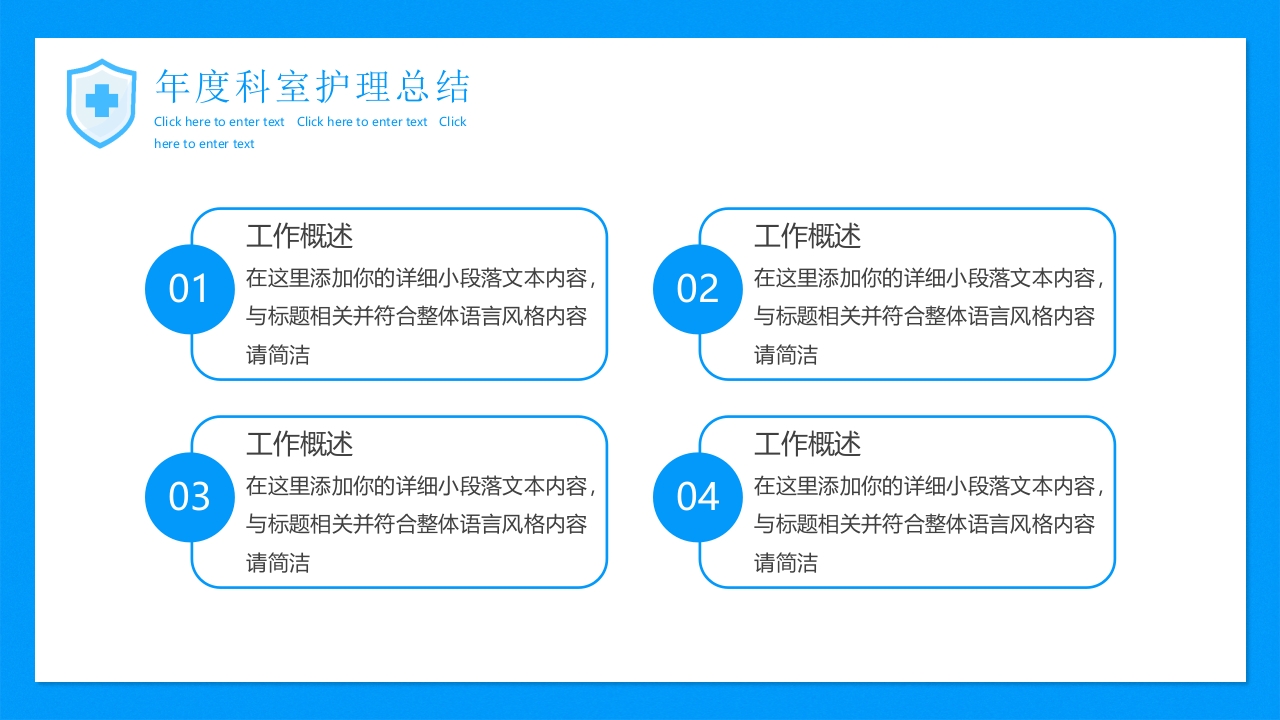 年度科室护理总结

Click here to enter text Click here to enter text Click here to enter text

01

工作概述

在这里添加你的详细小段落文本内容，与标题相关并符合整体语言风格内容请简洁

02

工作概述

在这里添加你的详细小段落文本内容，与标题相关并符合整体语言风格内容请简洁

03

工作概述

在这里添加你的详细小段落文本内容，与标题相关并符合整体语言风格内容请简洁

04

工作概述

在这里添加你的详细小段落文本内容，与标题相关并符合整体语言风格内容请简洁